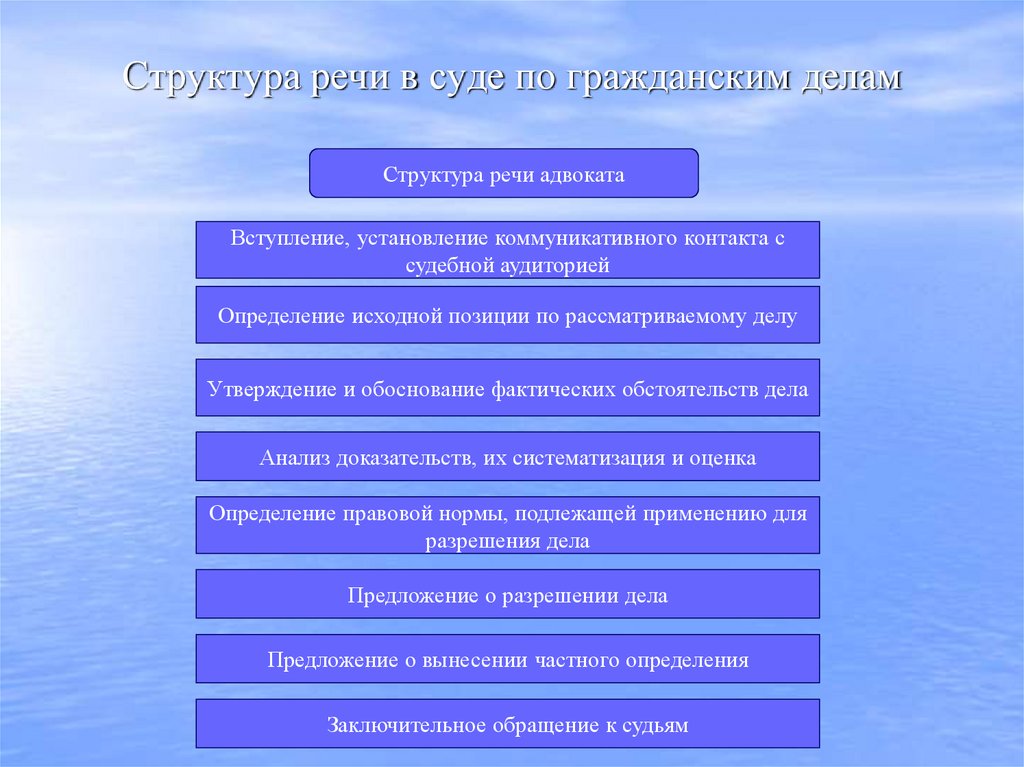 Структура речи в суде по гражданским делам

Структура речи адвоката

Вступление, установление коммуникативного контакта с судебной аудиторией

Определение исходной позиции по рассматриваемому делу

Утверждение и обоснование фактических обстоятельств дела

Анализ доказательств, их систематизация и оценка

Определение правовой нормы, подлежащей применению для разрешения дела

Предложение о разрешении дела

Предложение о вынесении частного определения

Заключительное обращение к судьям